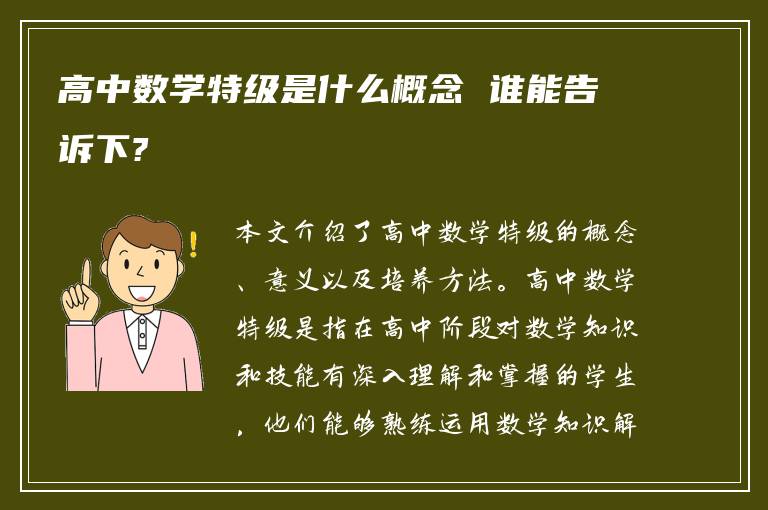 高中数学特级是什么概念 谁能告诉下？

本文介绍了高中数学特级的概念、意义以及培养方法。高中数学特级是指在高中阶段对数学知识和技能有深入理解和掌握的学生，他们能够熟练运用数学知识解